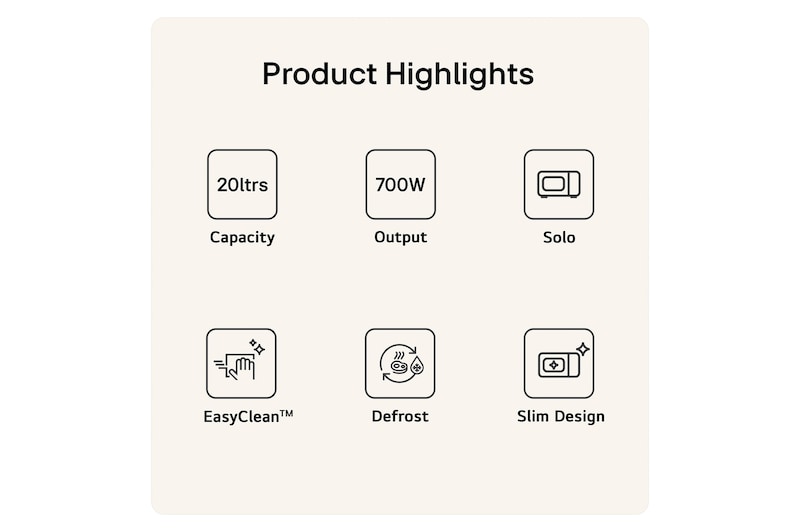 Product Highlights

20ltrs
Capacity

700W
Output

Solo

EasyClean™

Defrost

Slim Design